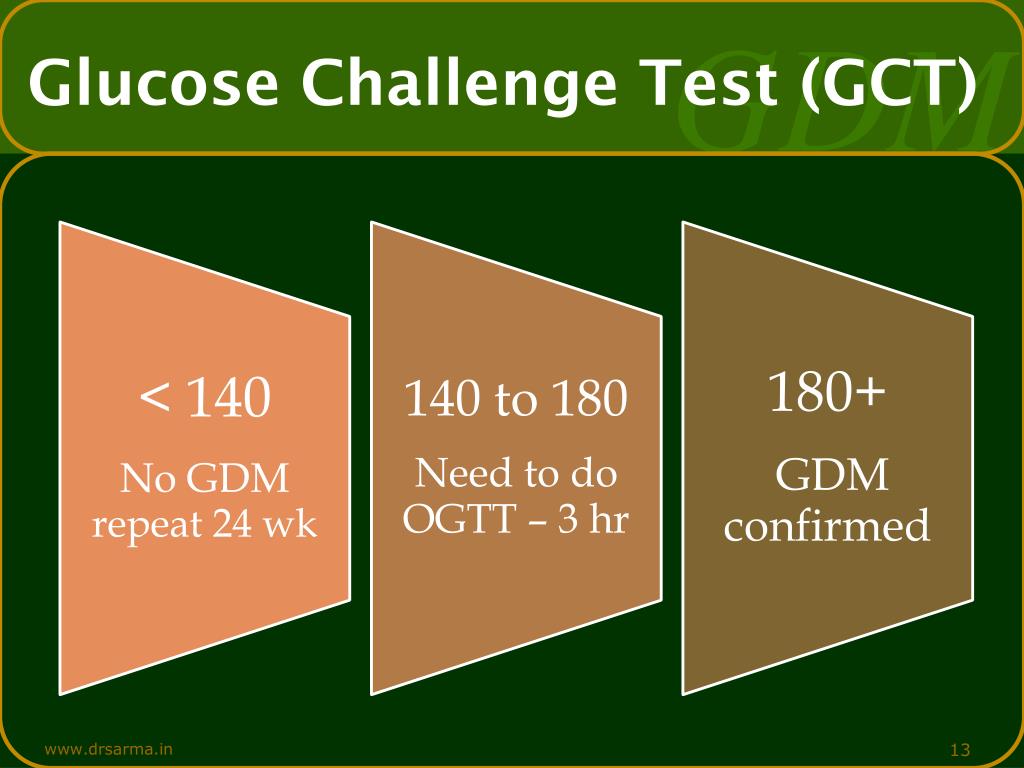 Glucose Challenge Test (GCT)

GDM

< 140
No GDM repeat 24 wk

140 to 180
Need to do OGTT – 3 hr

180+
GDM confirmed

www.drsarma.in

13